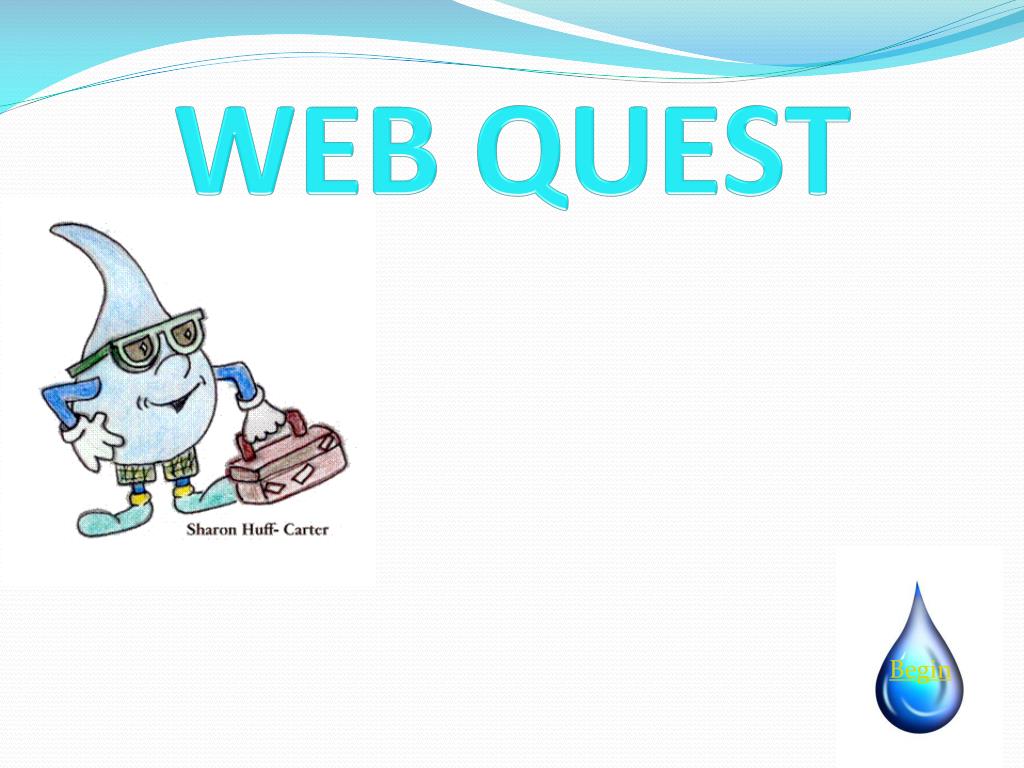 WEB QUEST

Sharon Huff- Carter

Begin